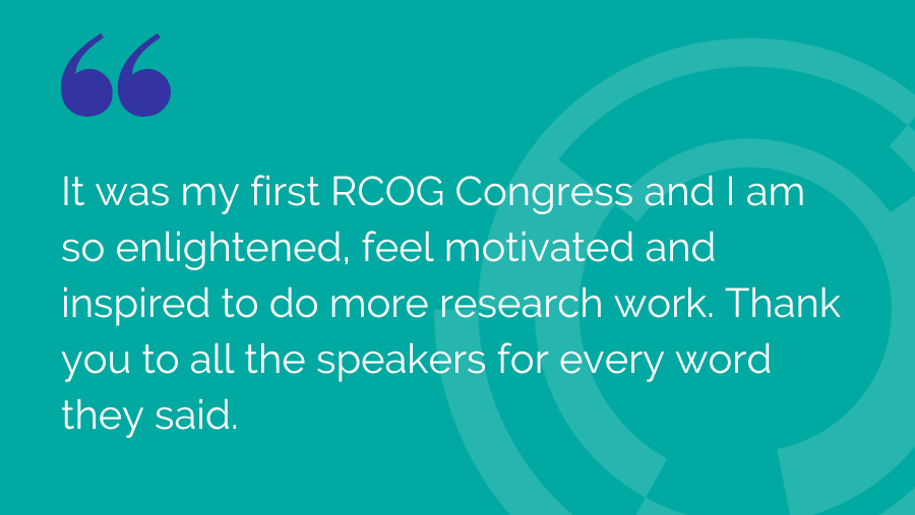 “

It was my first RCOG Congress and I am so enlightened, feel motivated and inspired to do more research work. Thank you to all the speakers for every word they said.